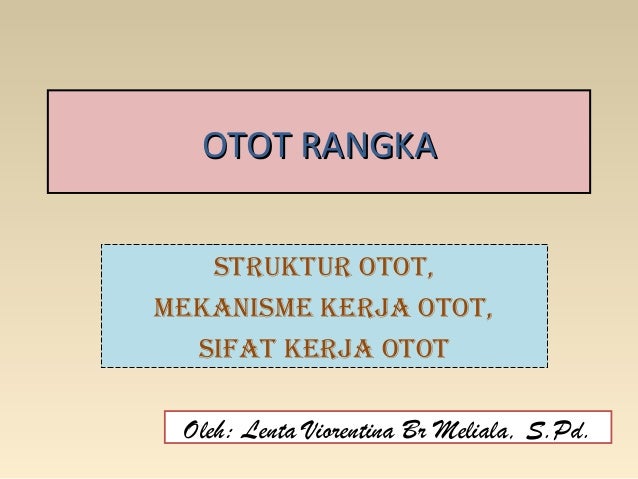 OTOT RANGKA

STRUKTUR OTOT,
MEKANISME KERJA OTOT,
SIFAT KERJA OTOT

Oleh: Lenta Viorentina Br Meliala, S.Pd.